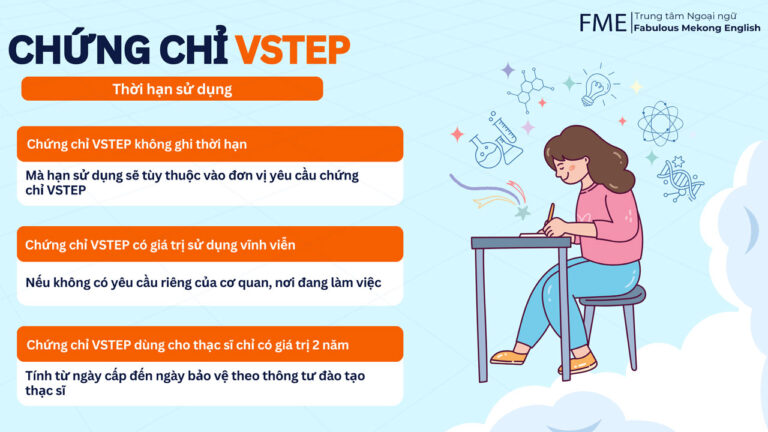 FME | Trung tâm Ngoại ngữ
Fabulous Mekong English

CHỨNG CHỈ VSTEP

Thời hạn sử dụng

Chứng chỉ VSTEP không ghi thời hạn

Mà hạn sử dụng sẽ tùy thuộc vào đơn vị yêu cầu chứng chỉ VSTEP

Chứng chỉ VSTEP có giá trị sử dụng vĩnh viễn

Nếu không có yêu cầu riêng của cơ quan, nơi đang làm việc

Chứng chỉ VSTEP dùng cho thạc sĩ chỉ có giá trị 2 năm

Tính từ ngày cấp đến ngày bảo vệ theo thông tư đào tạo thạc sĩ